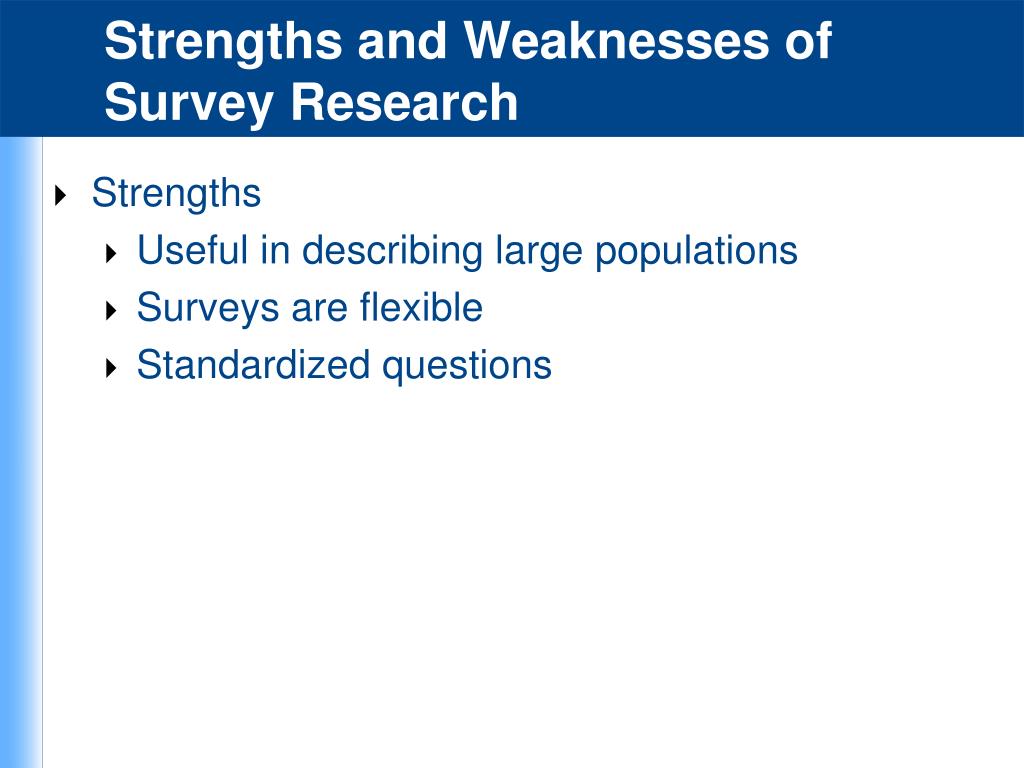 Strengths and Weaknesses of Survey Research

Strengths
Useful in describing large populations
Surveys are flexible
Standardized questions